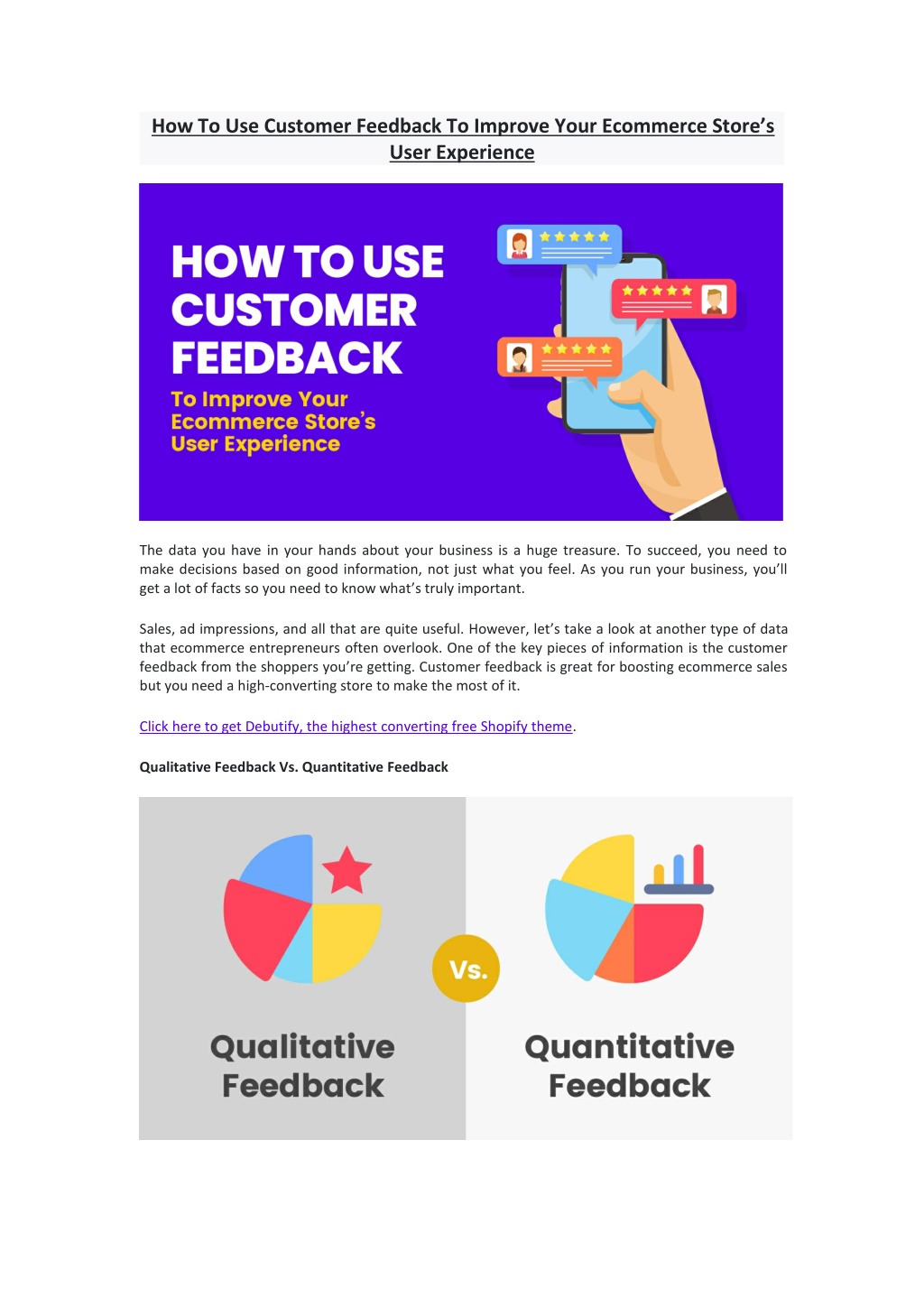 How To Use Customer Feedback To Improve Your Ecommerce Store's User Experience

HOW TO USE CUSTOMER FEEDBACK

To Improve Your Ecommerce Store's User Experience

The data you have in your hands about your business is a huge treasure. To succeed, you need to make decisions based on good information, not just what you feel. As you run your business, you'll get a lot of facts so you need to know what's truly important.

Sales, ad impressions, and all that are quite useful. However, let's take a look at another type of data that ecommerce entrepreneurs often overlook. One of the key pieces of information is the customer feedback from the shoppers you're getting. Customer feedback is great for boosting ecommerce sales but you need a high-converting store to make the most of it.

Click here to get Debutify, the highest converting free Shopify theme.

Qualitative Feedback Vs. Quantitative Feedback

Qualitative Feedback

Vs.

Quantitative Feedback